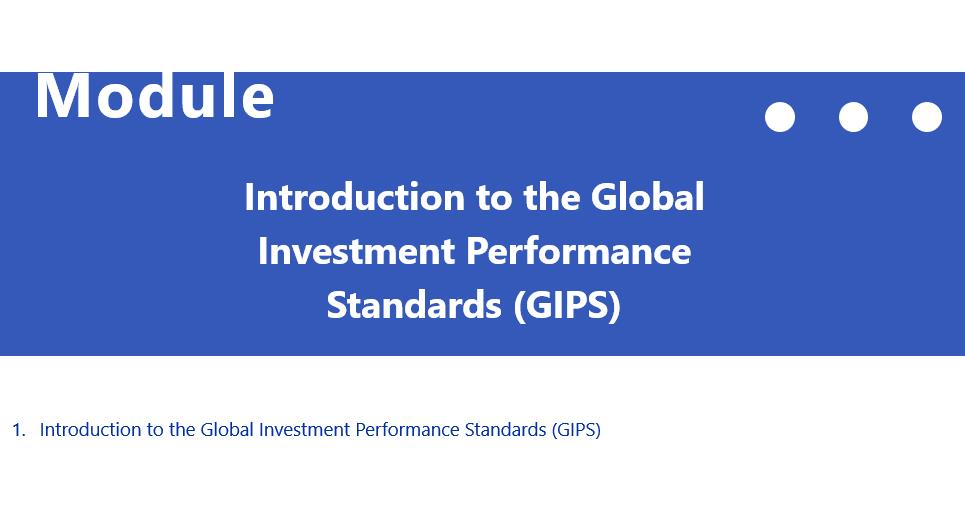 Module

Introduction to the Global Investment Performance Standards (GIPS)

1. Introduction to the Global Investment Performance Standards (GIPS)